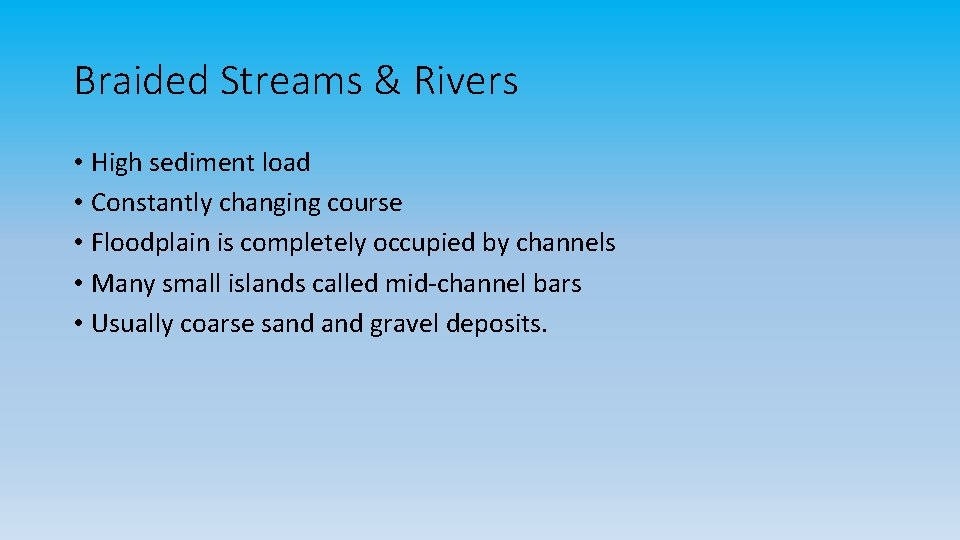 Braided Streams & Rivers

• High sediment load
• Constantly changing course
• Floodplain is completely occupied by channels
• Many small islands called mid-channel bars
• Usually coarse sand and gravel deposits.